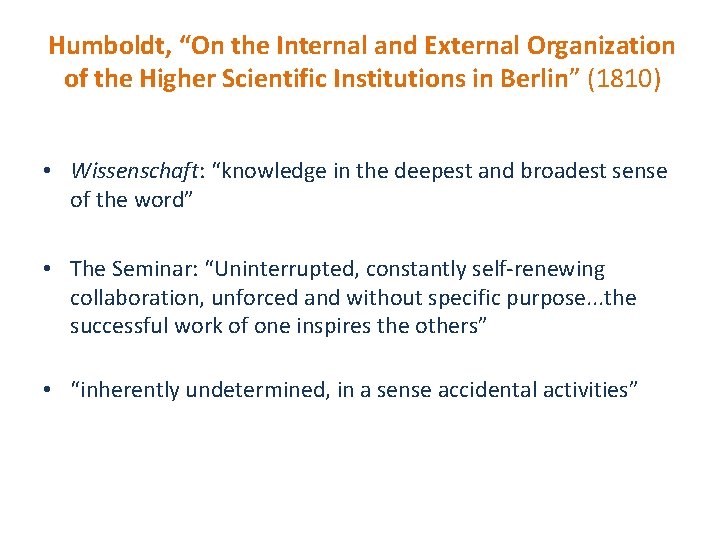 Humboldt, “On the Internal and External Organization of the Higher Scientific Institutions in Berlin” (1810)

• Wissenschaft: “knowledge in the deepest and broadest sense of the word”

• The Seminar: “Uninterrupted, constantly self-renewing collaboration, unforced and without specific purpose...the successful work of one inspires the others”

• “inherently undetermined, in a sense accidental activities”